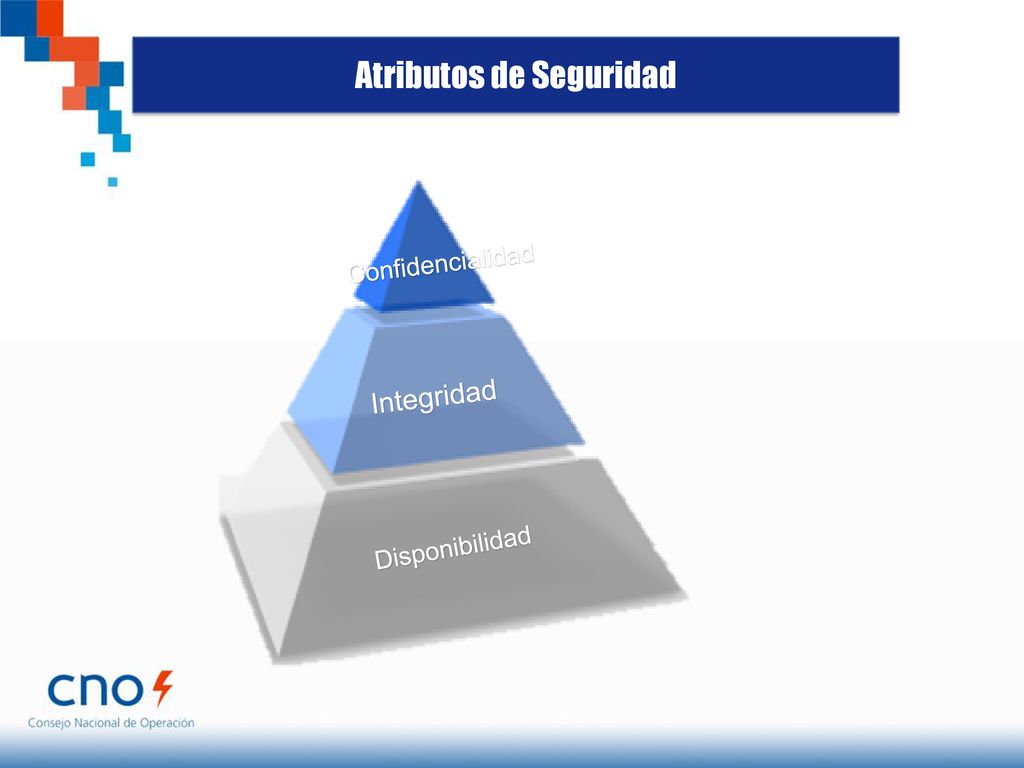 Atributos de Seguridad

Confidencialidad

Integridad

Disponibilidad

cno

Consejo Nacional de Operación